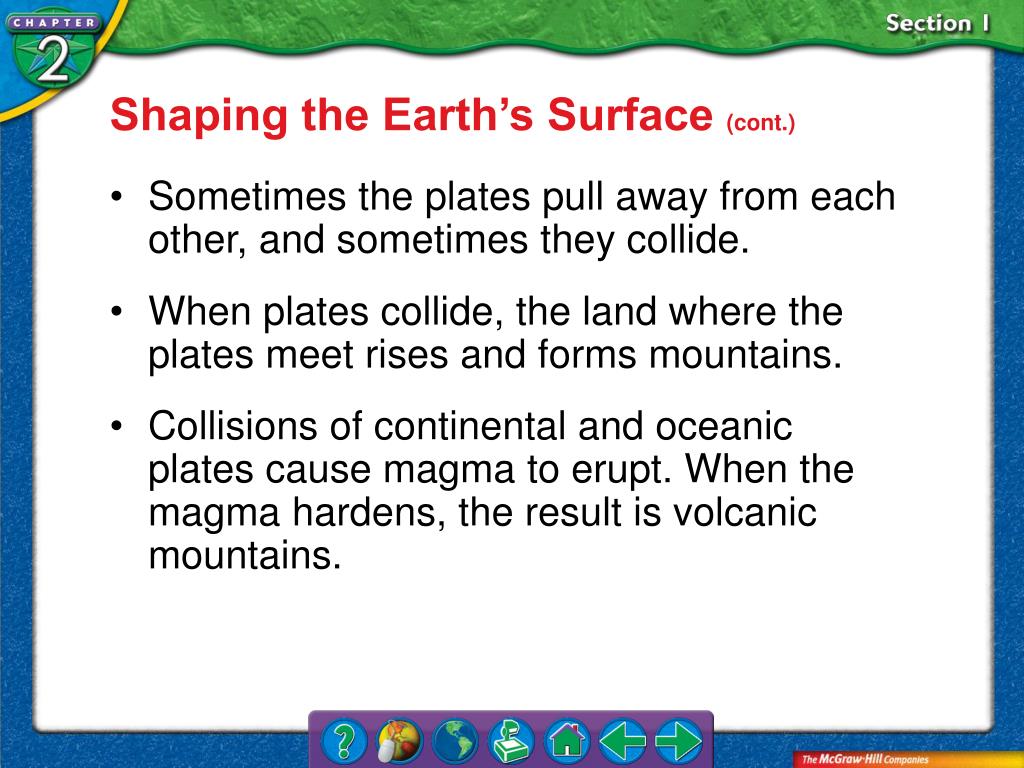 CHAPTER 2

Section 1

Shaping the Earth's Surface (cont.)

• Sometimes the plates pull away from each other, and sometimes they collide.

• When plates collide, the land where the plates meet rises and forms mountains.

• Collisions of continental and oceanic plates cause magma to erupt. When the magma hardens, the result is volcanic mountains.

?

The McGraw-Hill Companies